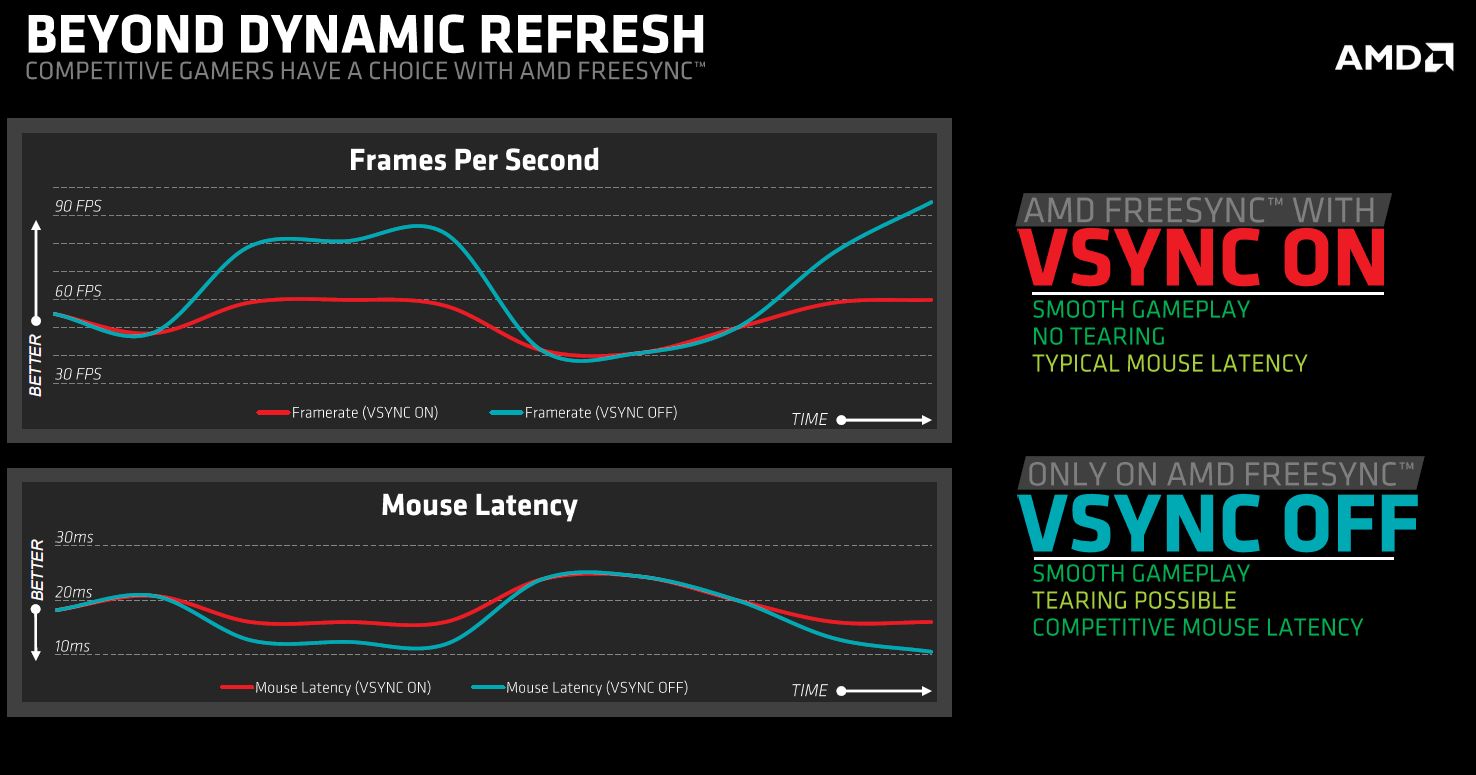 BEYOND DYNAMIC REFRESH
COMPETITIVE GAMERS HAVE A CHOICE WITH AMD FREESYNC™

AMD

Frames Per Second

90 FPS
60 FPS
30 FPS
BETTER

Framerate (VSYNC ON)
Framerate (VSYNC OFF)
TIME

Mouse Latency

30ms
20ms
10ms
BETTER

Mouse Latency (VSYNC ON)
Mouse Latency (VSYNC OFF)
TIME

AMD FREESYNC™ WITH
VSYNC ON
SMOOTH GAMEPLAY
NO TEARING
TYPICAL MOUSE LATENCY

ONLY ON AMD FREESYNC™
VSYNC OFF
SMOOTH GAMEPLAY
TEARING POSSIBLE
COMPETITIVE MOUSE LATENCY